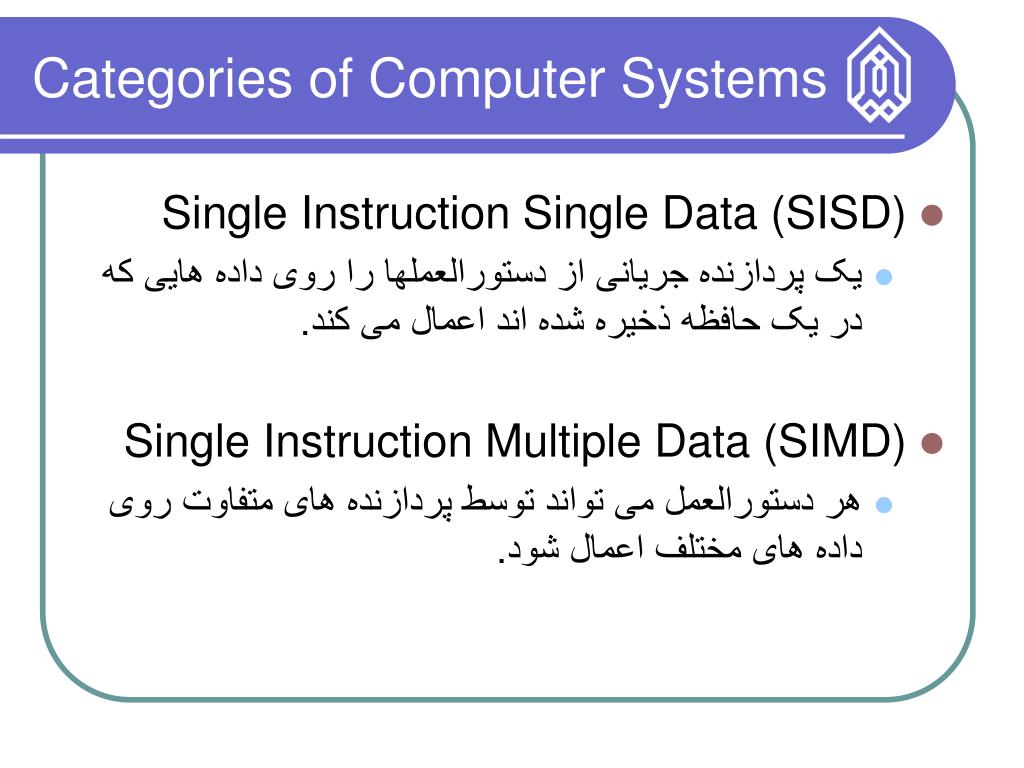 Categories of Computer Systems

Single Instruction Single Data (SISD)

یک پردازنده جریانی از دستورالعملها را روی داده هایی که در یک حافظه ذخیره شده اند اعمال می کند.

Single Instruction Multiple Data (SIMD)

هر دستورالعمل می تواند توسط پردازنده های متفاوت روی داده های مختلف اعمال شود.